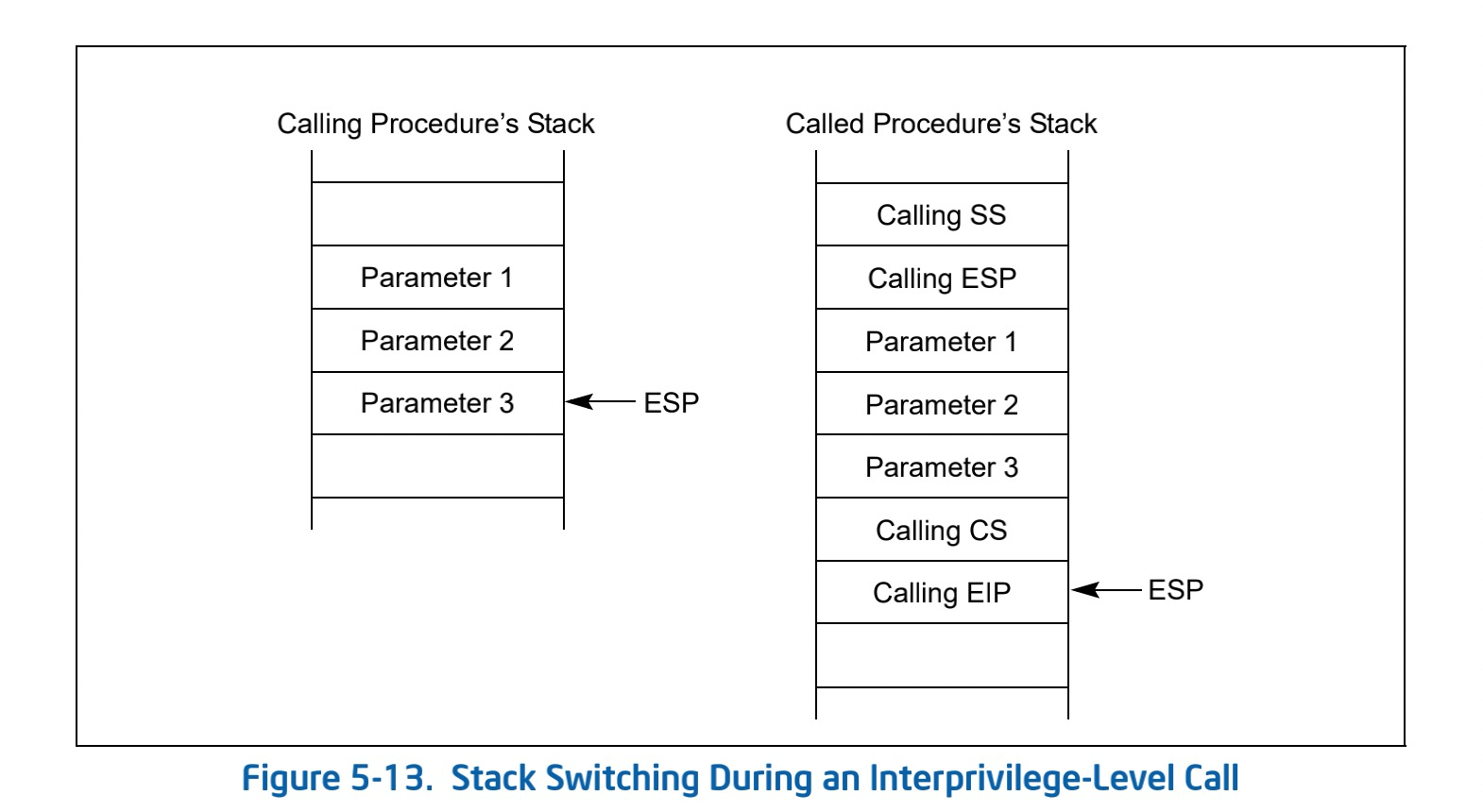 Calling Procedure's Stack

Parameter 1
Parameter 2
Parameter 3
ESP

Called Procedure's Stack

Calling SS
Calling ESP
Parameter 1
Parameter 2
Parameter 3
Calling CS
Calling EIP
ESP

Figure 5-13. Stack Switching During an Interprivilege-Level Call